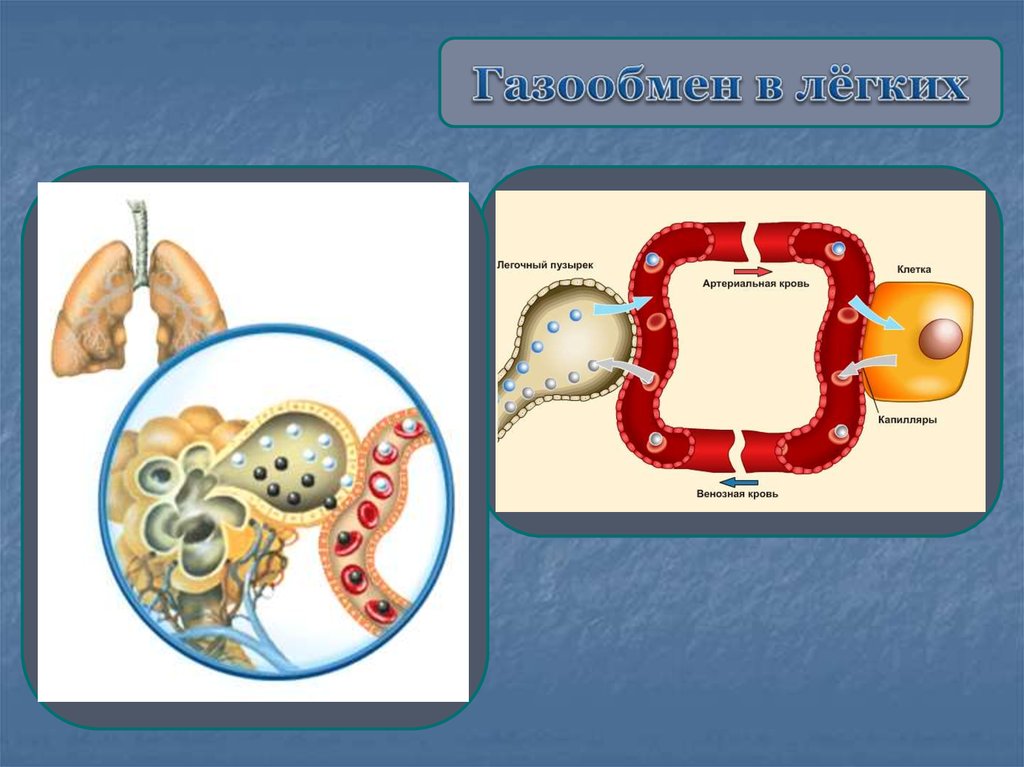 Газообмен в лёгких

Легочный пузырек

Артериальная кровь

Клетка

Капилляры

Венозная кровь